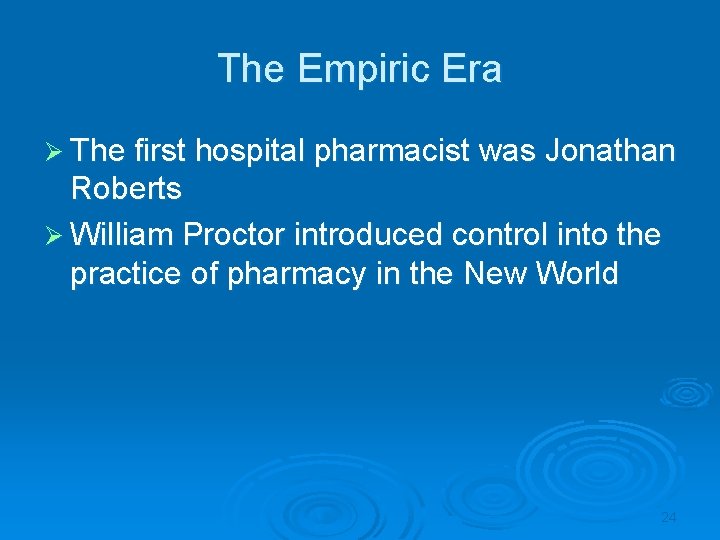 The Empiric Era

➢ The first hospital pharmacist was Jonathan Roberts

➢ William Proctor introduced control into the practice of pharmacy in the New World

24